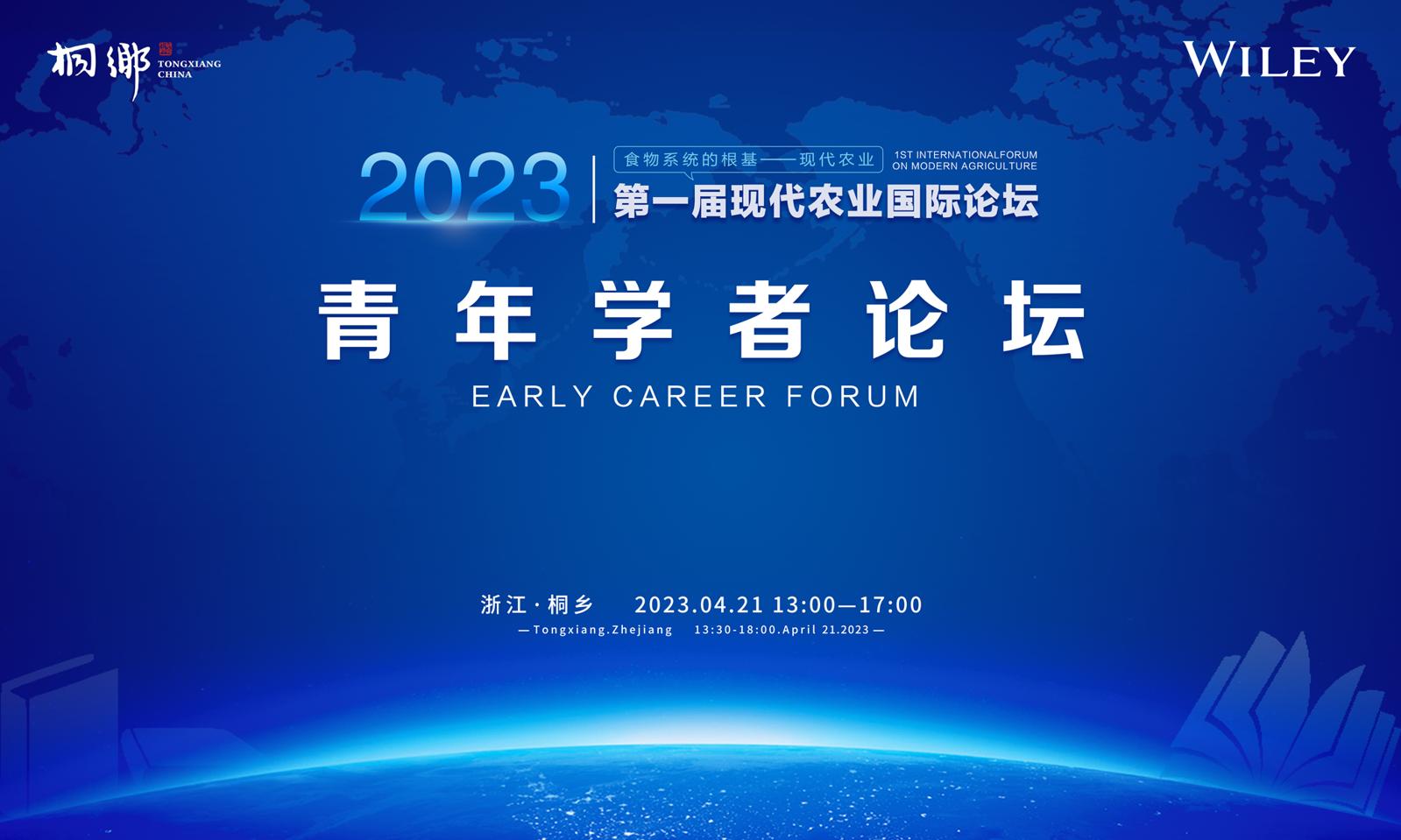 桐鄉 TONGXIANG CHINA

WILEY

2023

食物系统的根基——现代农业

1ST INTERNATIONALFORUM ON MODERN AGRICULTURE

第一届现代农业国际论坛

青年学者论坛

EARLY CAREER FORUM

浙江·桐乡 2023.04.21 13:00—17:00

—Tongxiang.Zhejiang 13:30-18:00.April 21.2023—